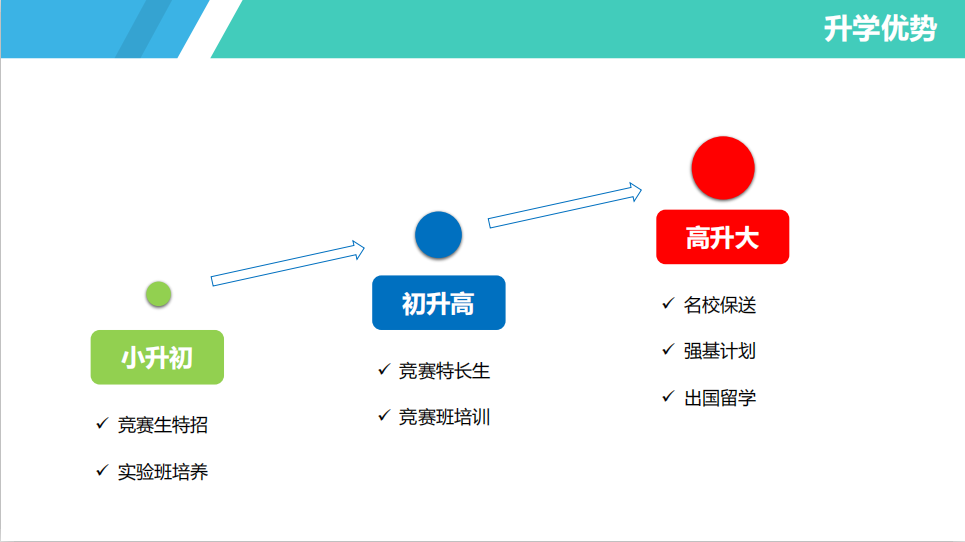 升学优势

小升初

✓ 竞赛生特招

✓ 实验班培养

初升高

✓ 竞赛特长生

✓ 竞赛班培训

高升大

✓ 名校保送

✓ 强基计划

✓ 出国留学